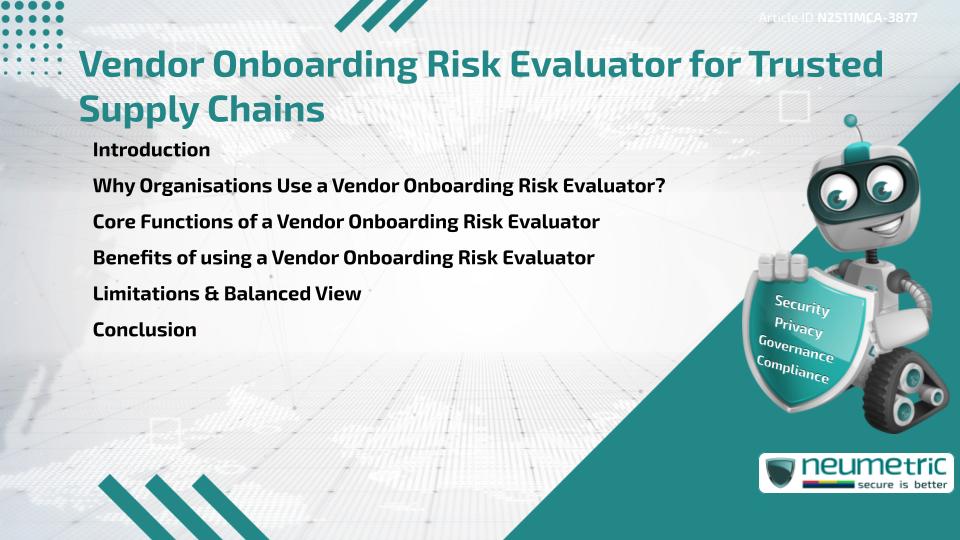 Article ID N2511MCA-3877

Vendor Onboarding Risk Evaluator for Trusted Supply Chains

Introduction

Why Organisations Use a Vendor Onboarding Risk Evaluator?

Core Functions of a Vendor Onboarding Risk Evaluator

Benefits of using a Vendor Onboarding Risk Evaluator

Limitations & Balanced View

Conclusion

Security
Privacy
Governance
Compliance

neumetric
secure is better